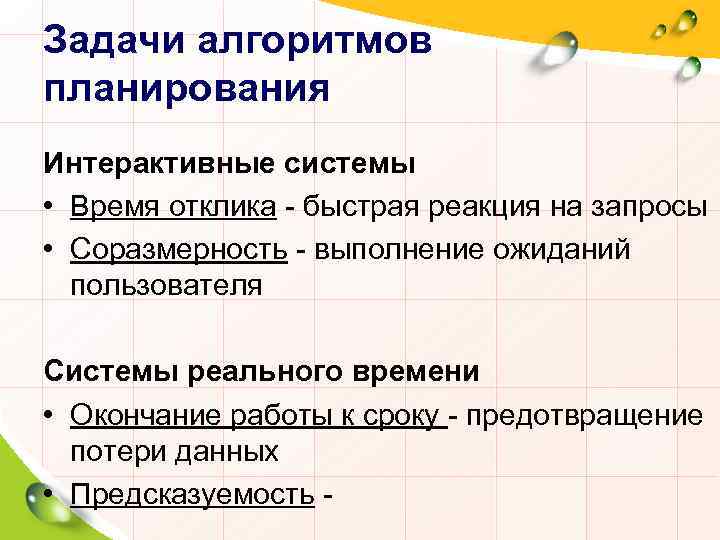 Задачи алгоритмов планирования

Интерактивные системы

• Время отклика - быстрая реакция на запросы
• Соразмерность - выполнение ожиданий пользователя

Системы реального времени

• Окончание работы к сроку - предотвращение потери данных
• Предсказуемость -